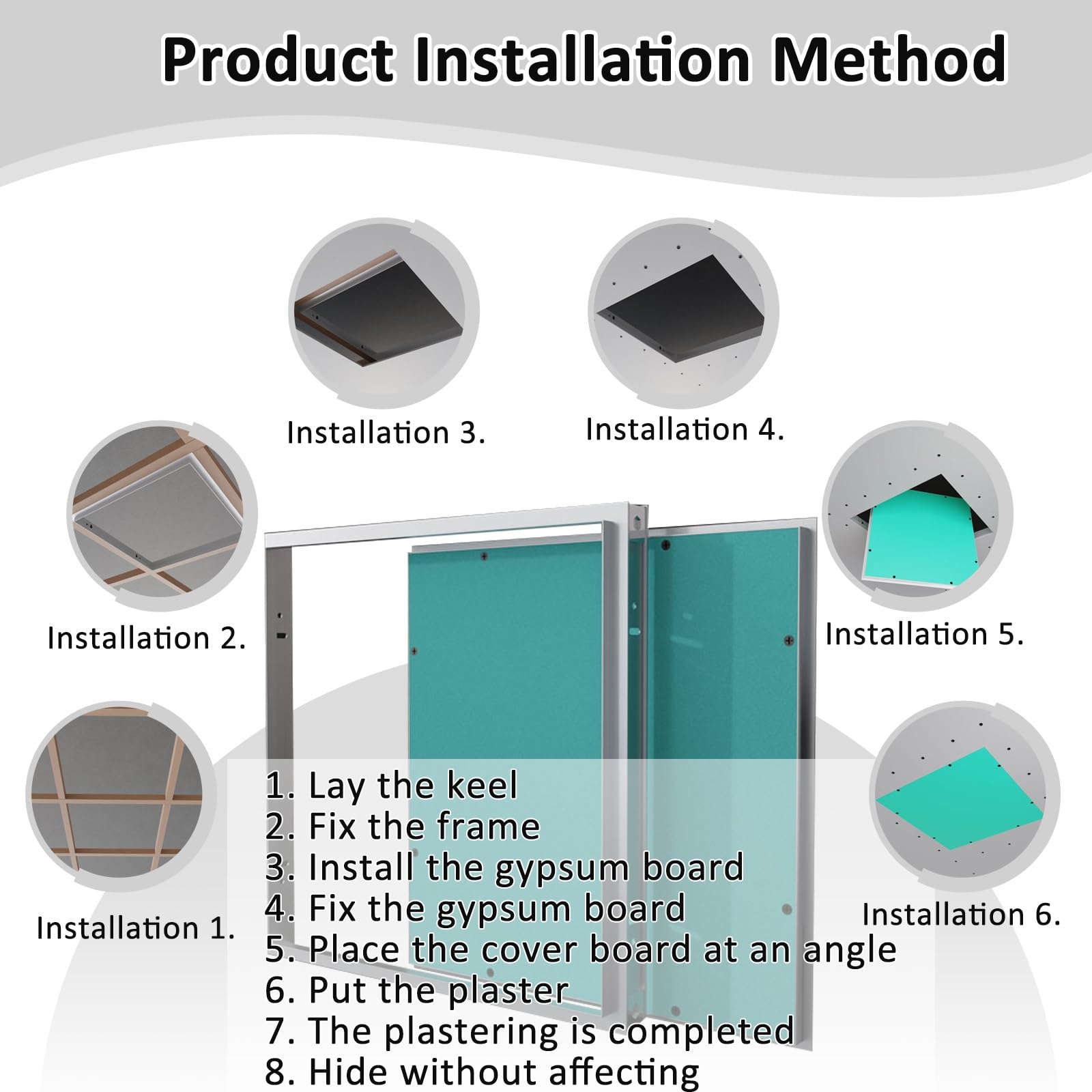 Product Installation Method

Installation 3.

Installation 4.

Installation 2.

Installation 5.

Installation 1.

Installation 6.

1. Lay the keel
2. Fix the frame
3. Install the gypsum board
4. Fix the gypsum board
5. Place the cover board at an angle
6. Put the plaster
7. The plastering is completed
8. Hide without affecting